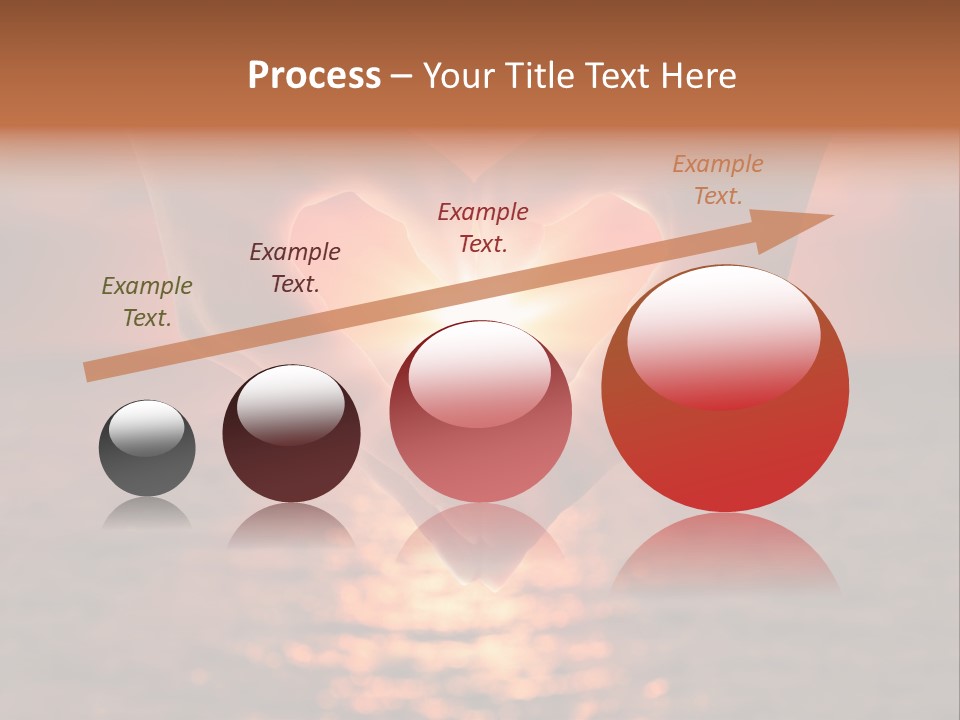 Process – Your Title Text Here

Example Text.

Example Text.

Example Text.

Example Text.